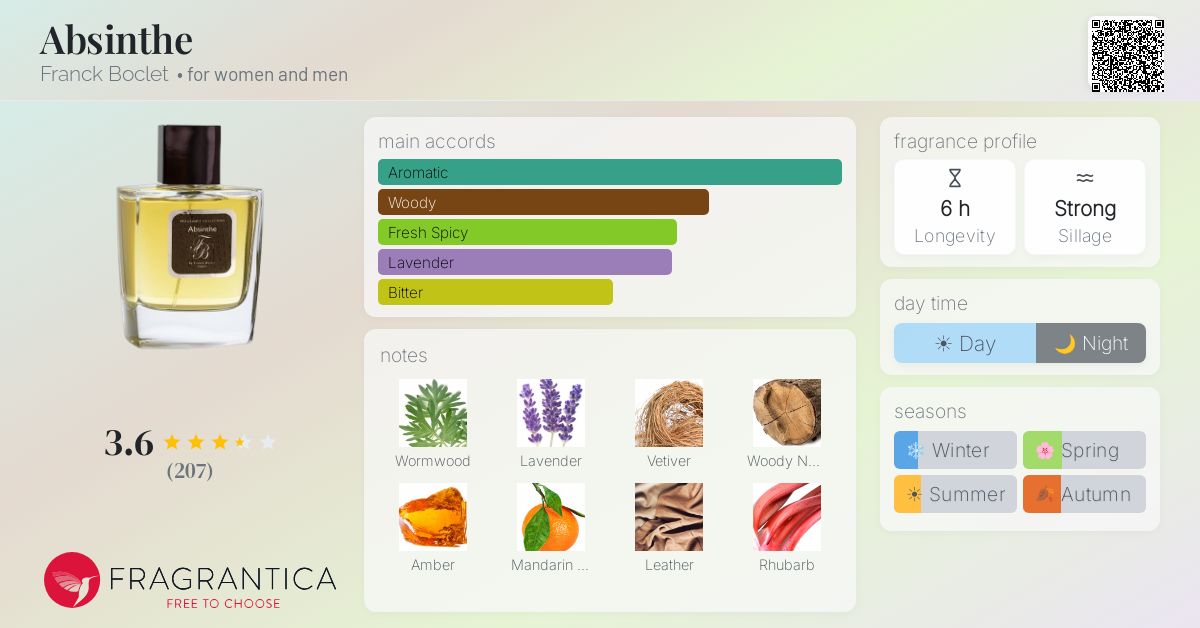 Absinthe
Franck Boclet • for women and men

Absinthe

3.6
(207)

FRAGRANTICA
FREE TO CHOOSE

main accords
Aromatic
Woody
Fresh Spicy
Lavender
Bitter

notes
Wormwood
Lavender
Vetiver
Woody N...
Amber
Mandarin ...
Leather
Rhubarb

fragrance profile
6 h
Longevity
Strong
Sillage

day time
Day
Night

seasons
Winter
Spring
Summer
Autumn